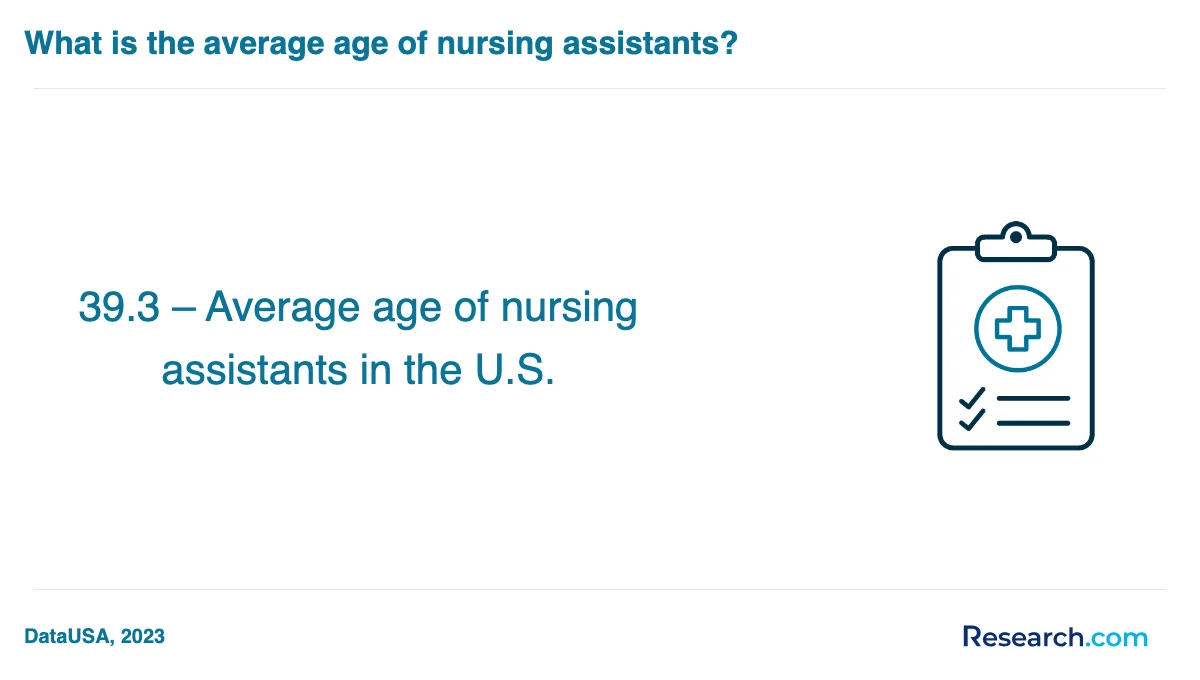 What is the average age of nursing assistants?

39.3 – Average age of nursing assistants in the U.S.

DataUSA, 2023

Research.com